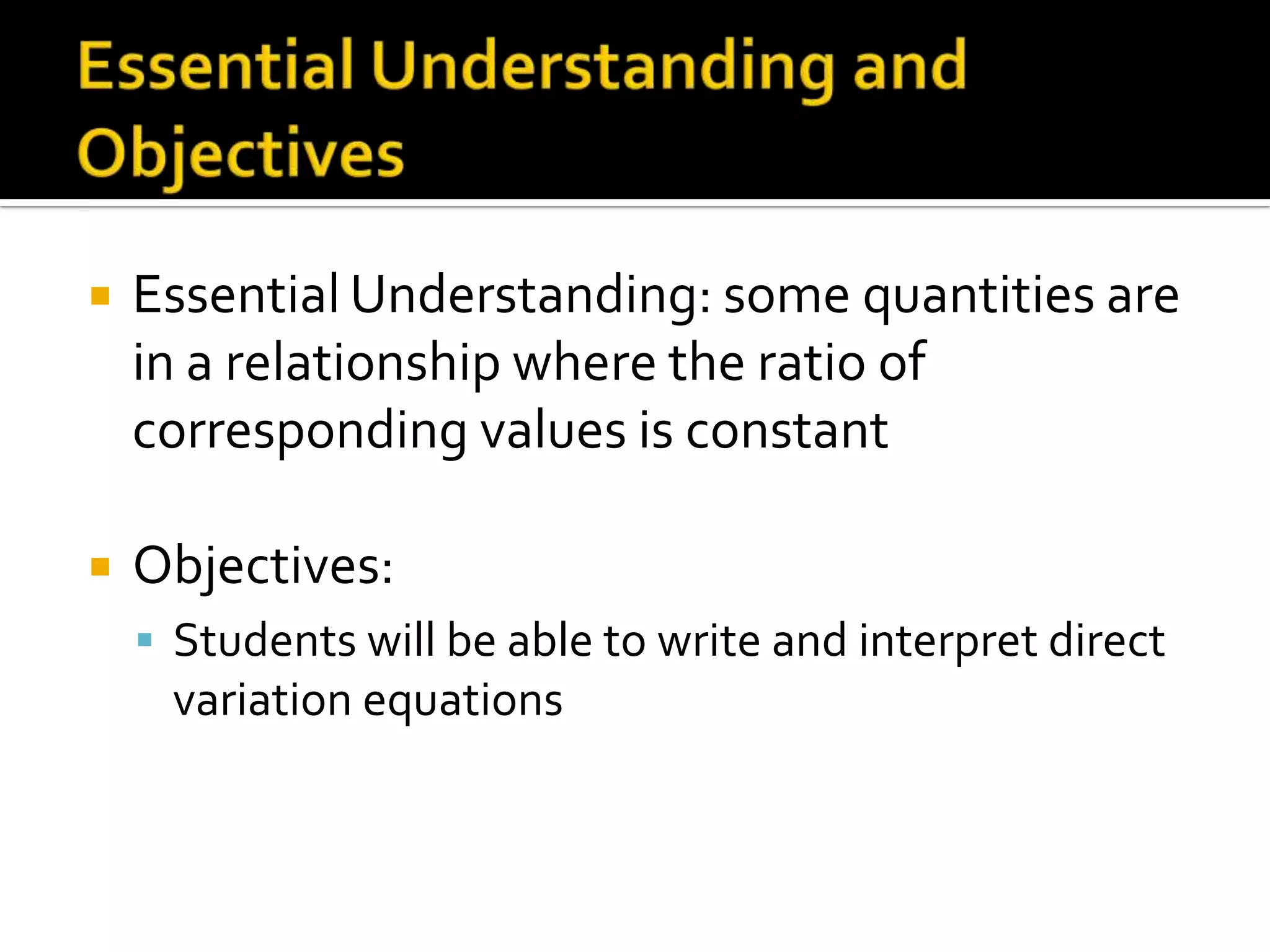 Essential Understanding and Objectives

Essential Understanding: some quantities are in a relationship where the ratio of corresponding values is constant

Objectives:

Students will be able to write and interpret direct variation equations